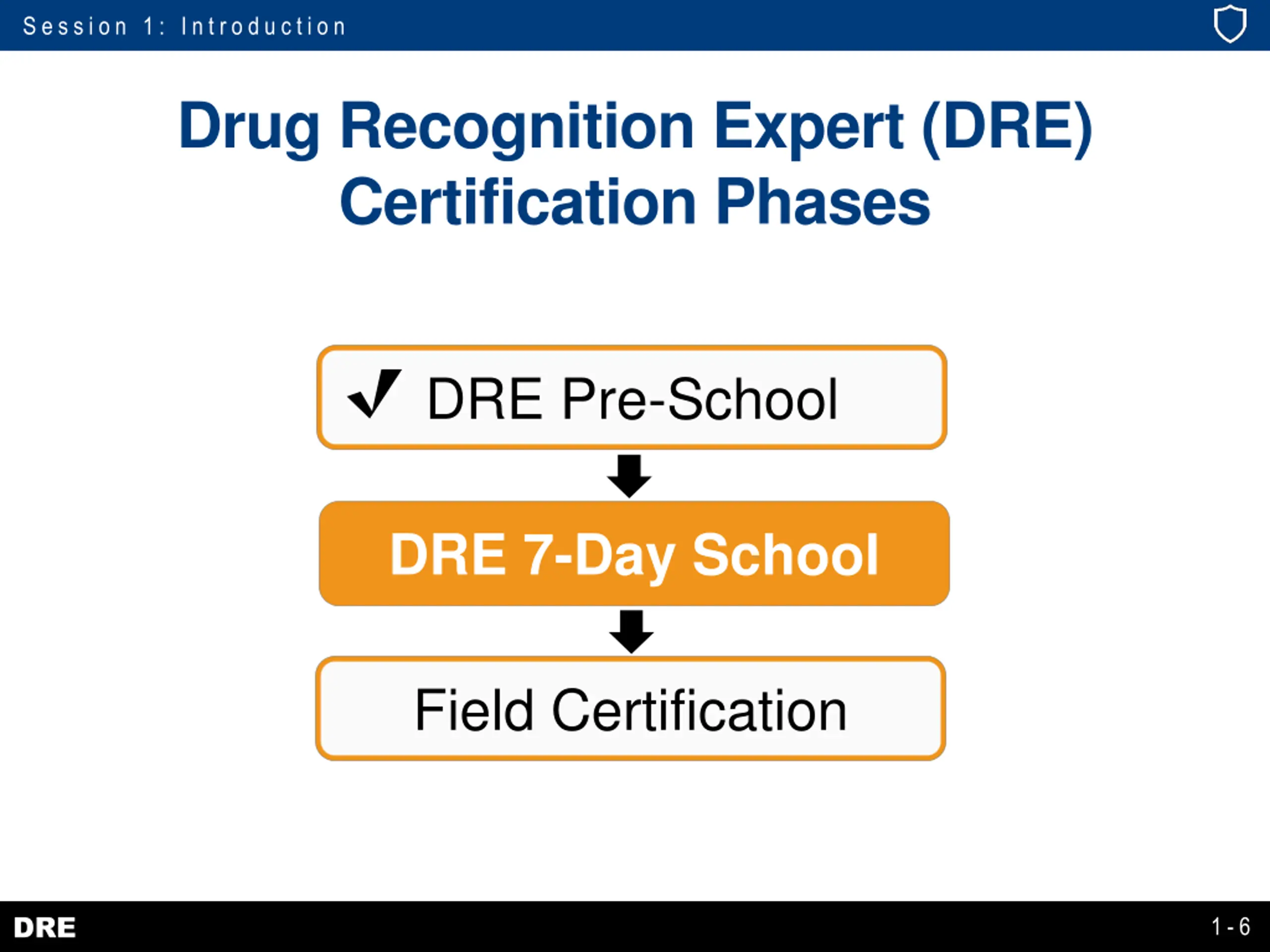 Session 1: Introduction

Drug Recognition Expert (DRE) Certification Phases

✓ DRE Pre-School

DRE 7-Day School

Field Certification

DRE

1-6